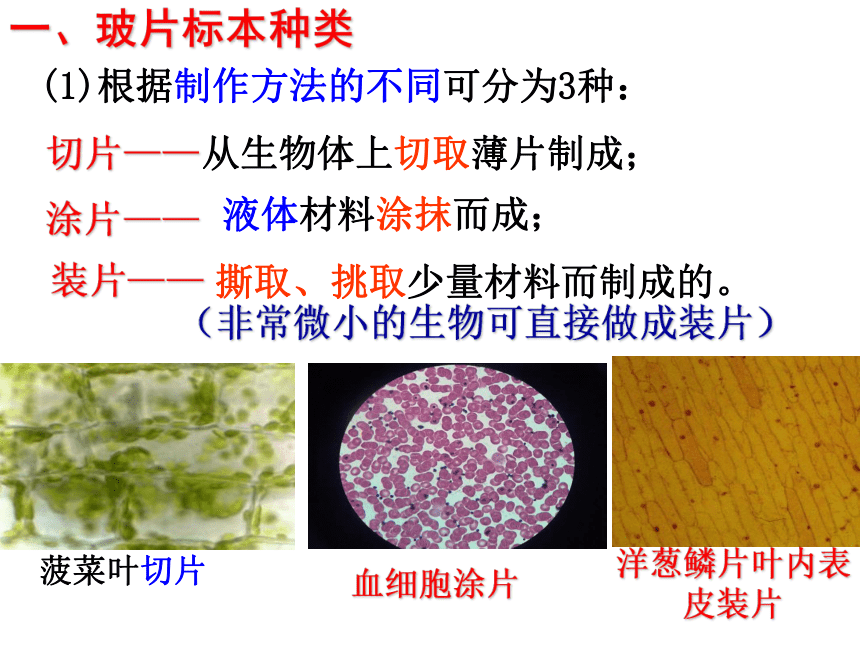 一、玻片标本种类

(1)根据制作方法的不同可分为3种：

切片——从生物体上切取薄片制成；

涂片—— 液体材料涂抹而成；

装片—— 撕取、挑取少量材料而制成的。
（非常微小的生物可直接做成装片）

菠菜叶切片

血细胞涂片

洋葱鳞片叶内表皮装片